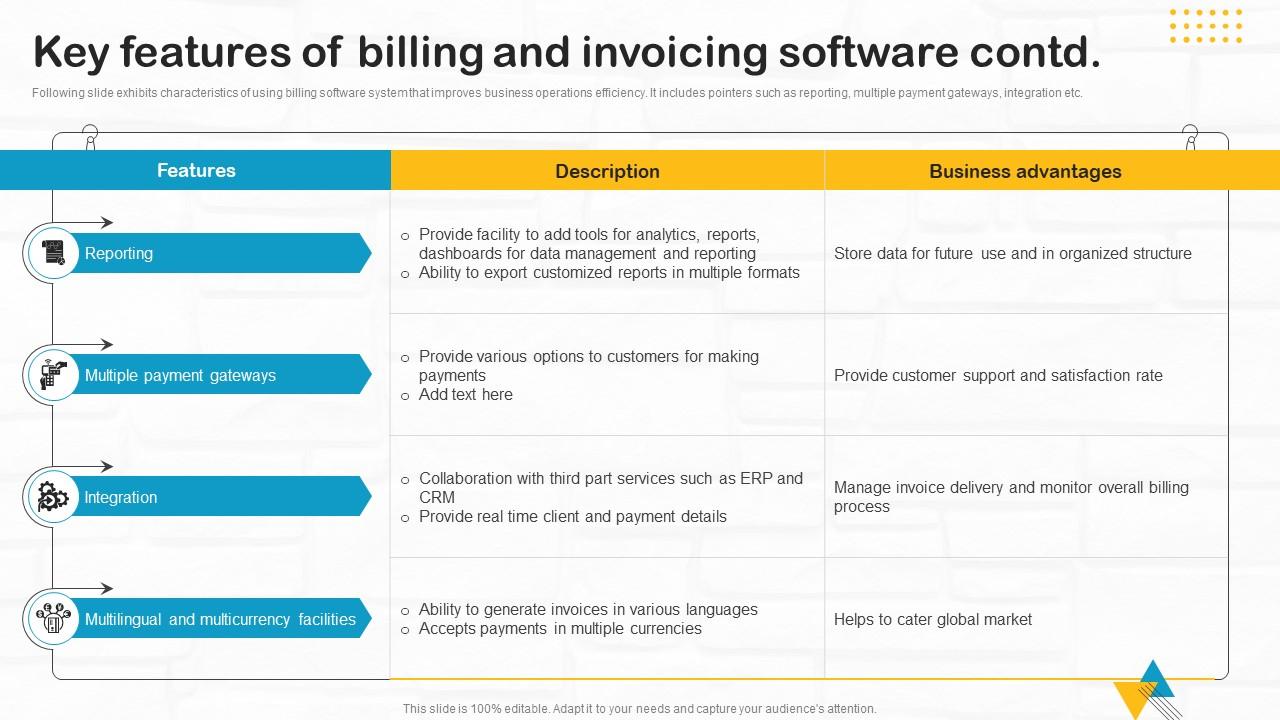 Key features of billing and invoicing software contd.

Following slide exhibits characteristics of using billing software system that improves business operations efficiency. It includes pointers such as reporting, multiple payment gateways, integration etc.

| Features | Description | Business advantages |
|---|---|---|
| Reporting | ○ Provide facility to add tools for analytics, reports, dashboards for data management and reporting ○ Ability to export customized reports in multiple formats | Store data for future use and in organized structure |
| Multiple payment gateways | ○ Provide various options to customers for making payments ○ Add text here | Provide customer support and satisfaction rate |
| Integration | ○ Collaboration with third part services such as ERP and CRM ○ Provide real time client and payment details | Manage invoice delivery and monitor overall billing process |
| Multilingual and multicurrency facilities | ○ Ability to generate invoices in various languages ○ Accepts payments in multiple currencies | Helps to cater global market |

This slide is 100% editable. Adapt it to your needs and capture your audience's attention.